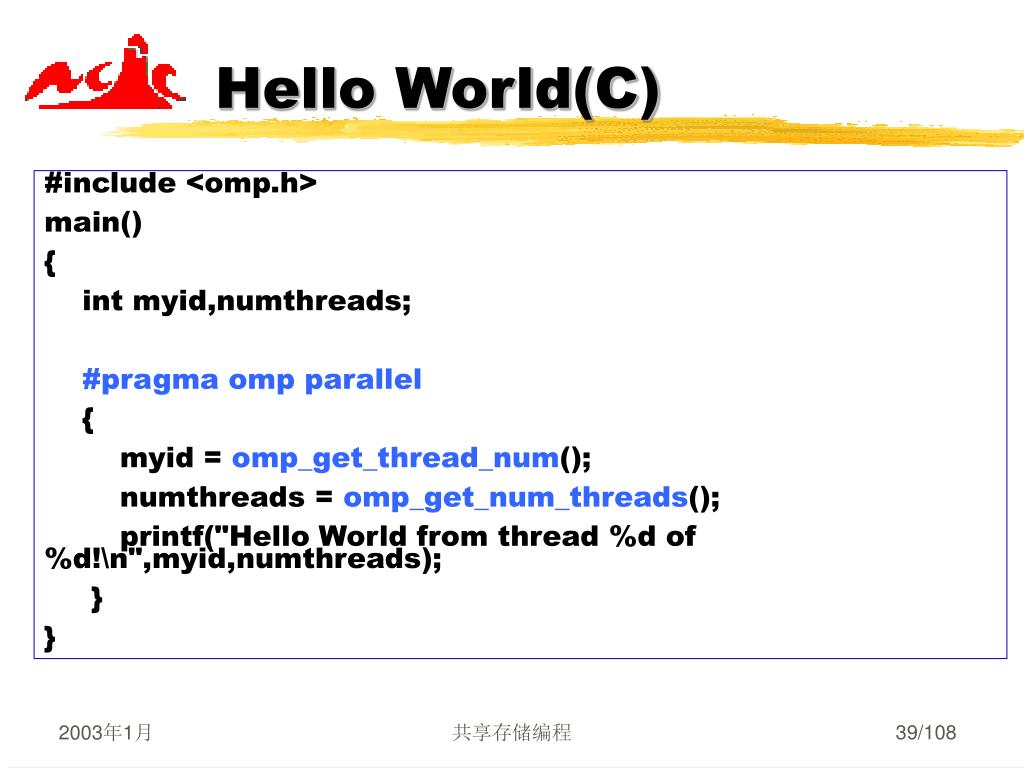 Hello World(C)

#include <omp.h>
main()
{
int myid,numthreads;

#pragma omp parallel
{
myid = omp_get_thread_num();
numthreads = omp_get_num_threads();
printf("Hello World from thread %d of %d!\n",myid,numthreads);
}
}

2003年1月

共享存储编程

39/108